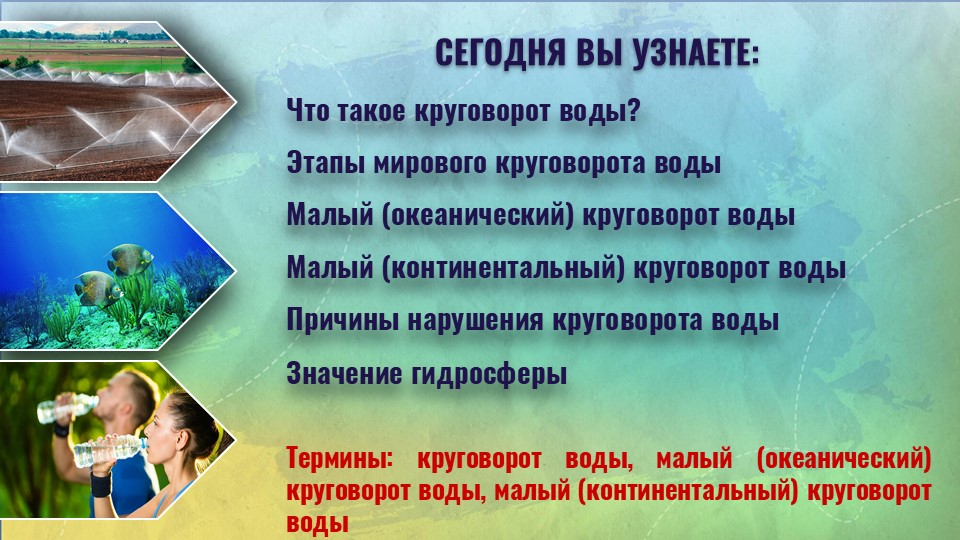 СЕГОДНЯ ВЫ УЗНАЕТЕ:

Что такое круговорот воды?

Этапы мирового круговорота воды

Малый (океанический) круговорот воды

Малый (континентальный) круговорот воды

Причины нарушения круговорота воды

Значение гидросферы

Термины: круговорот воды, малый (океанический) круговорот воды, малый (континентальный) круговорот воды